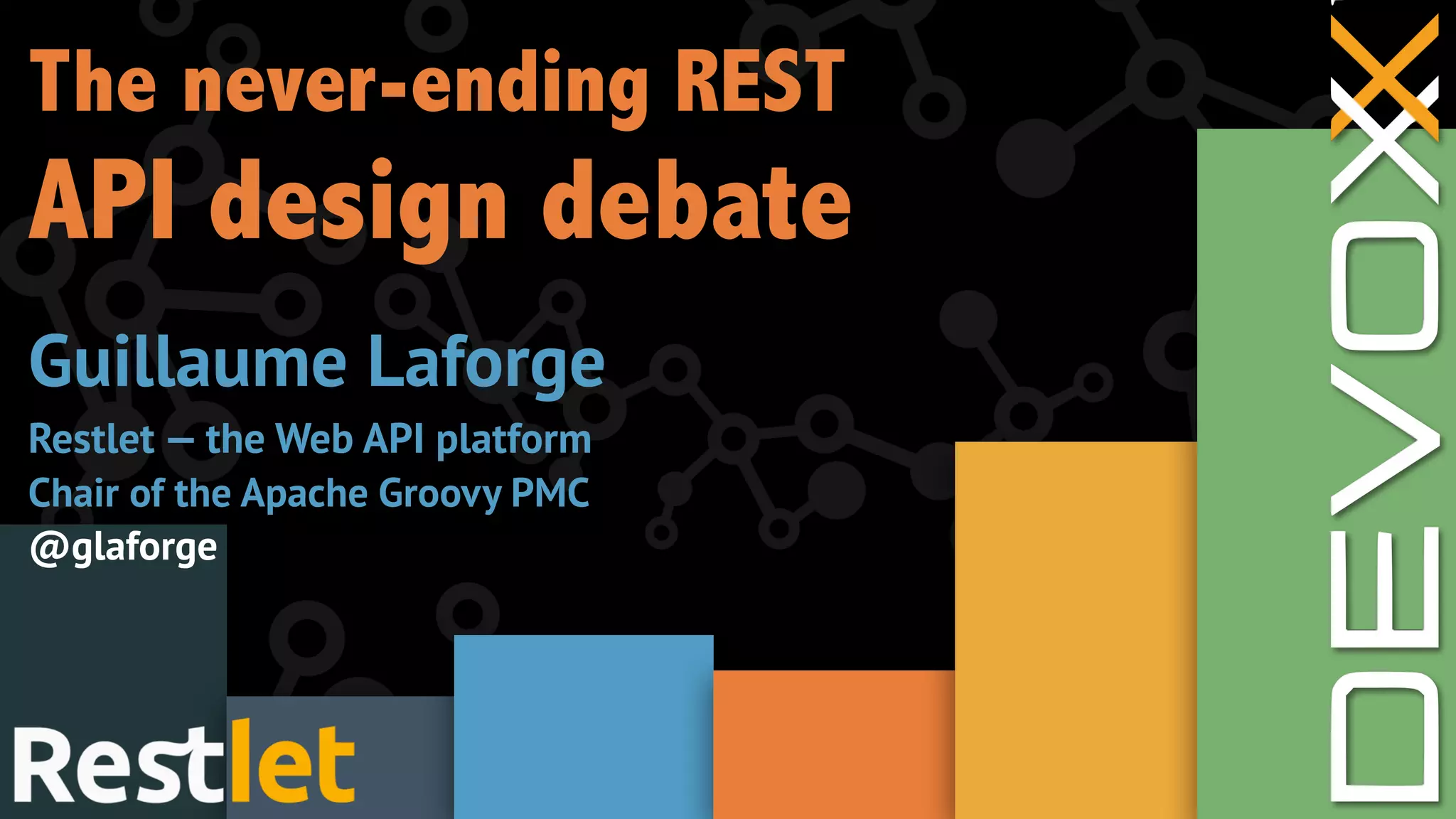 The never-ending REST
API design debate

Guillaume Laforge
Restlet — the Web API platform
Chair of the Apache Groovy PMC
@glaforge

Restlet

DEVOXX